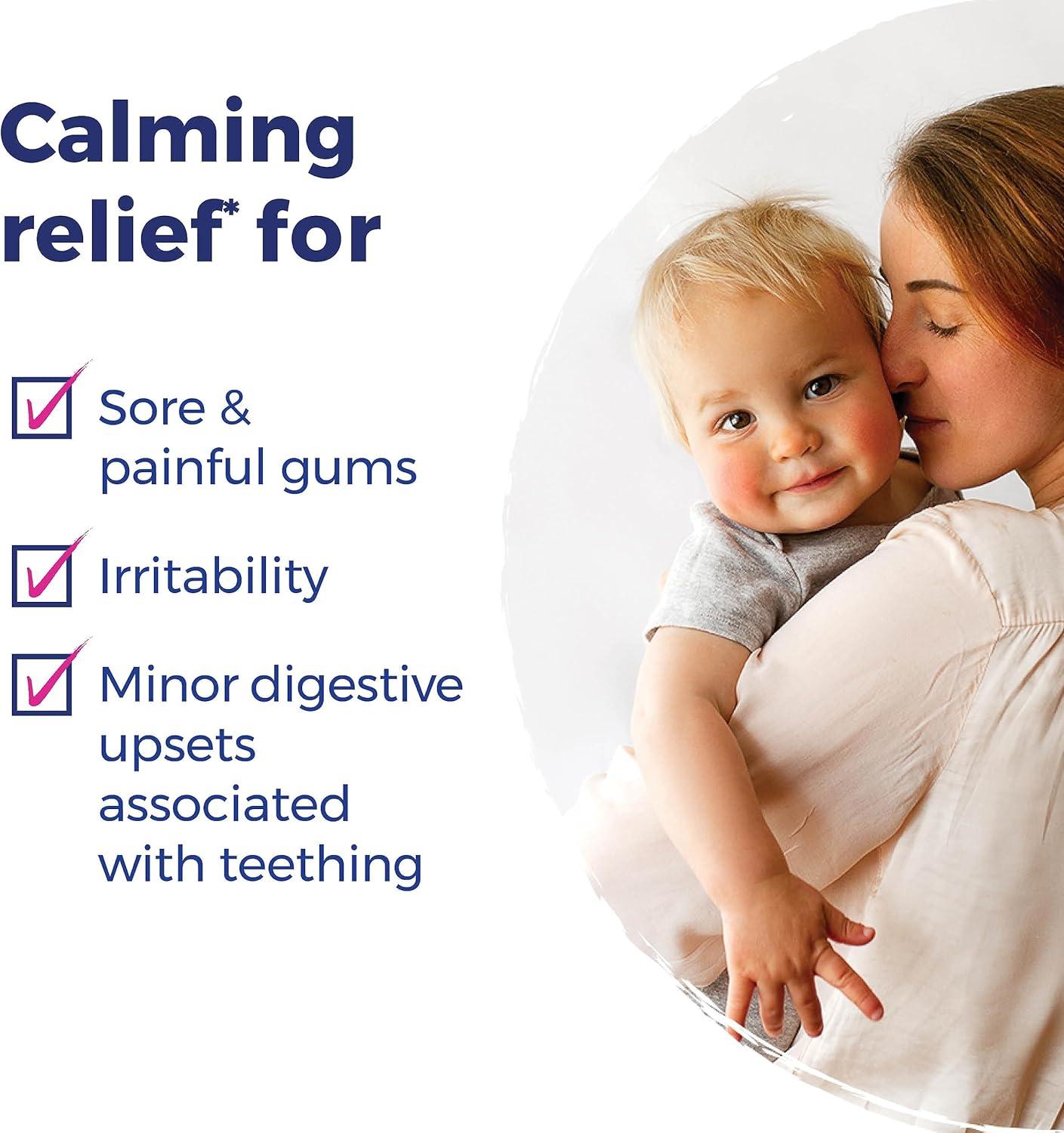 Calming relief* for

Sore & painful gums

Irritability

Minor digestive upsets associated with teething